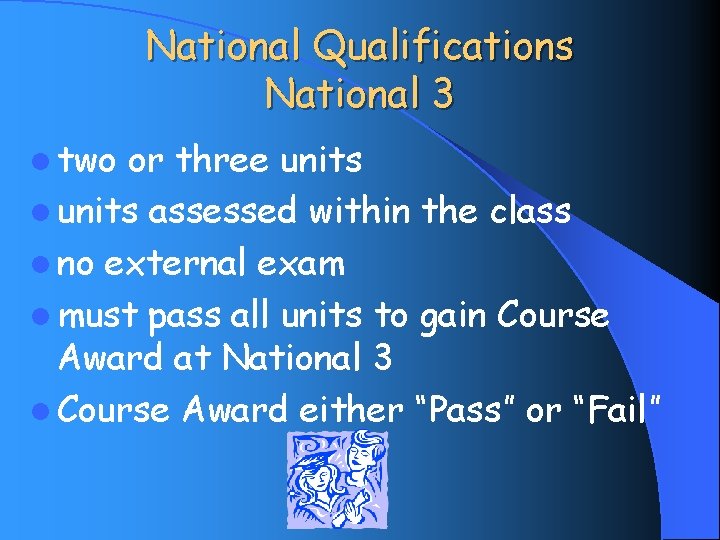 National Qualifications
National 3

- two or three units
- units assessed within the class
- no external exam
- must pass all units to gain Course Award at National 3
- Course Award either “Pass” or “Fail”